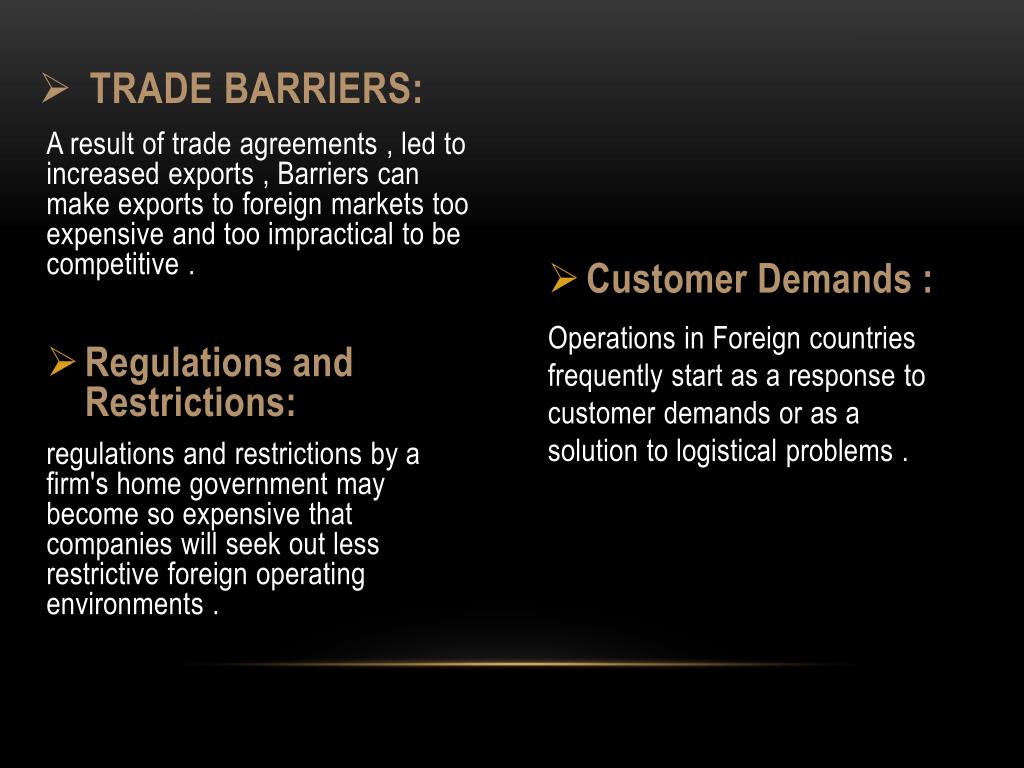 ➢ TRADE BARRIERS:

A result of trade agreements , led to increased exports , Barriers can make exports to foreign markets too expensive and too impractical to be competitive .

➢ Regulations and Restrictions:

regulations and restrictions by a firm's home government may become so expensive that companies will seek out less restrictive foreign operating environments .

➢ Customer Demands :

Operations in Foreign countries frequently start as a response to customer demands or as a solution to logistical problems .